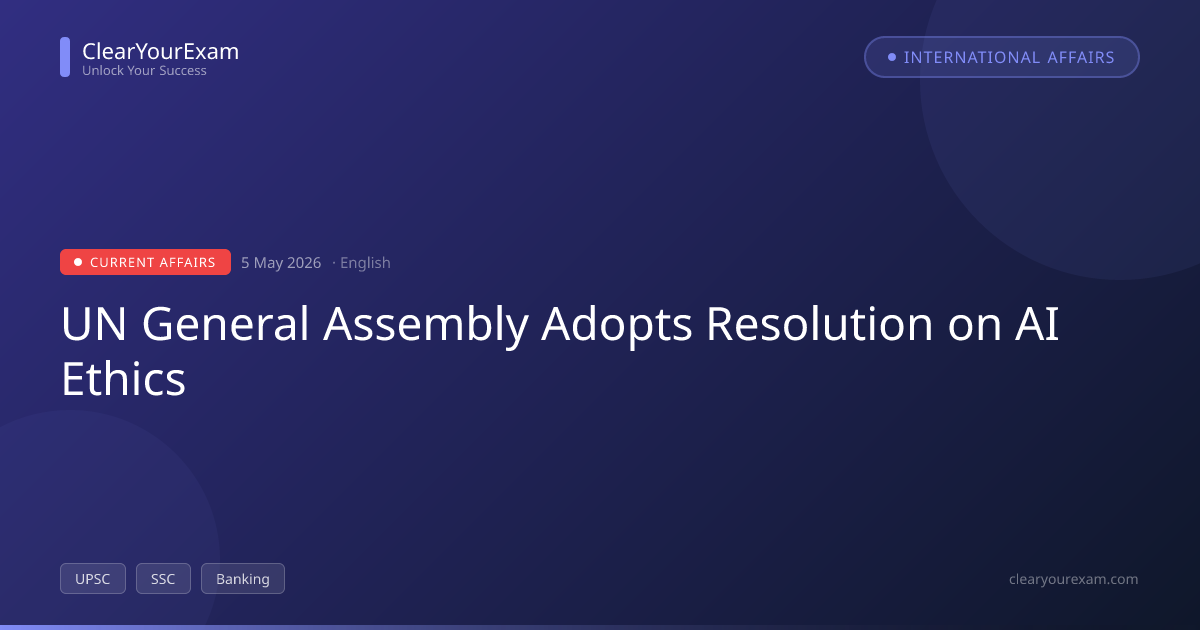 ClearYourExam
Unlock Your Success

INTERNATIONAL AFFAIRS

CURRENT AFFAIRS 5 May 2026 · English

UN General Assembly Adopts Resolution on AI Ethics

UPSC SSC Banking

clearyourexam.com